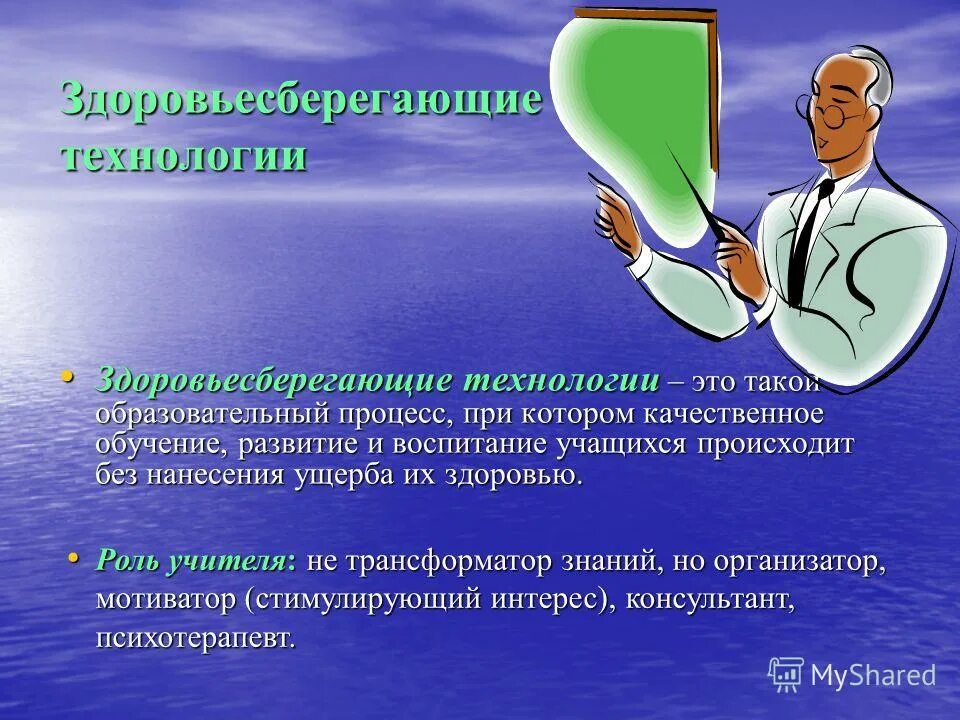 Здоровьесберегающие технологии

• Здоровьесберегающие технологии – это такой образовательный процесс, при котором качественное обучение, развитие и воспитание учащихся происходит без нанесения ущерба их здоровью.

• Роль учителя: не трансформатор знаний, но организатор, мотиватор (стимулирующий интерес), консультант, психотерапевт.

MyShared